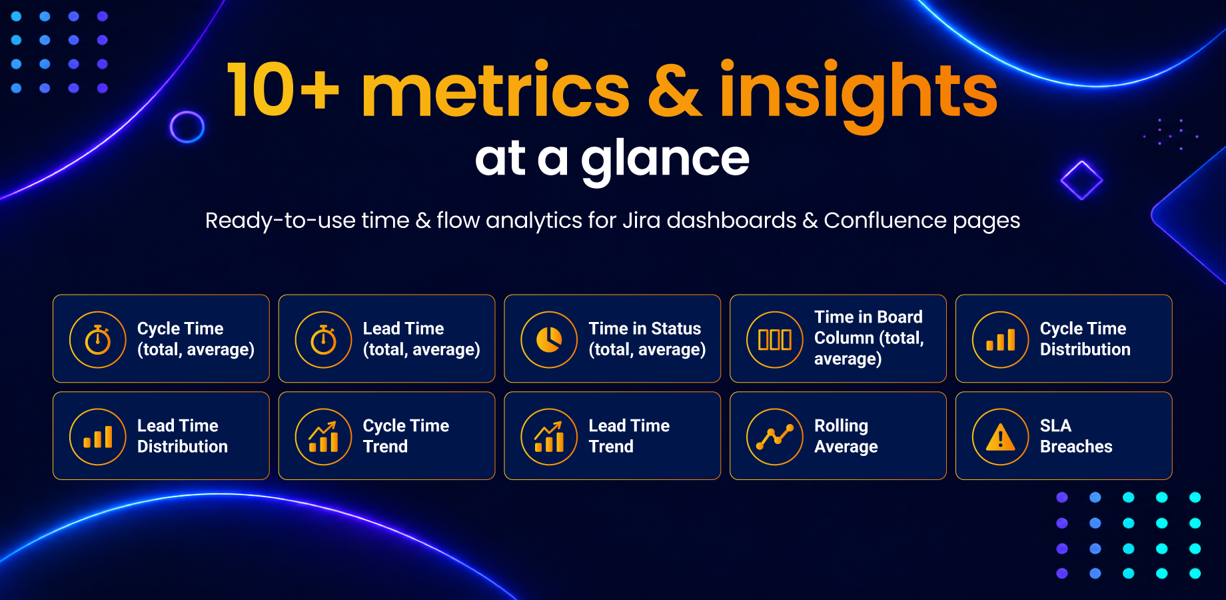 10+ metrics & insights
at a glance

Ready-to-use time & flow analytics for Jira dashboards & Confluence pages

Cycle Time
(total, average)

Lead Time
(total, average)

Time in Status
(total, average)

Time in Board
Column (total,
average)

Cycle Time
Distribution

Lead Time
Distribution

Cycle Time
Trend

Lead Time
Trend

Rolling
Average

SLA
Breaches